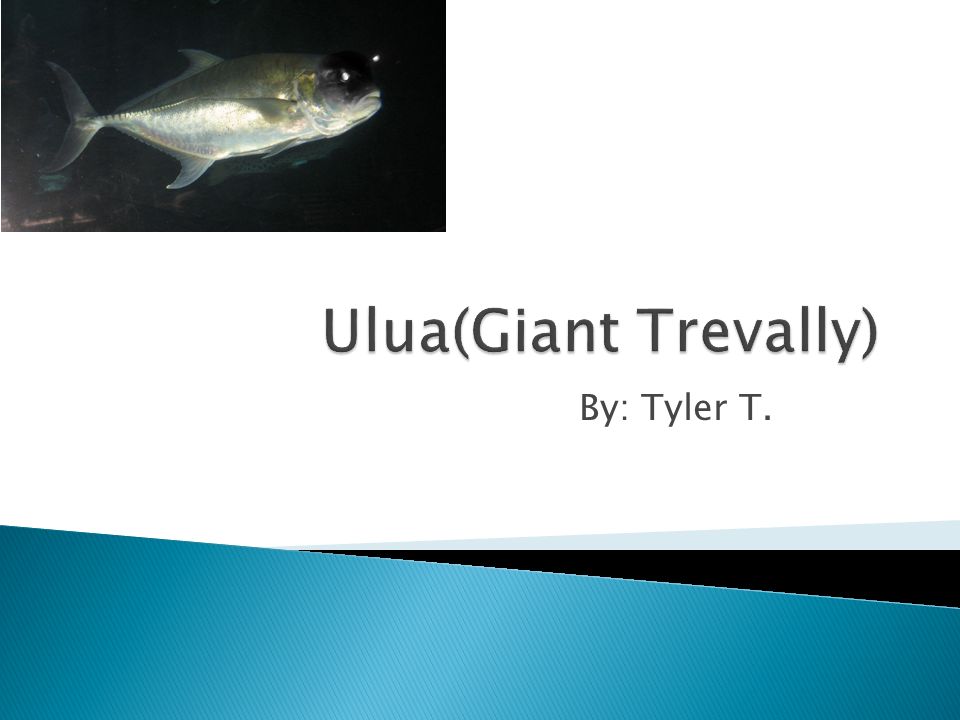 Ulua(Giant Trevally)

By: Tyler T.